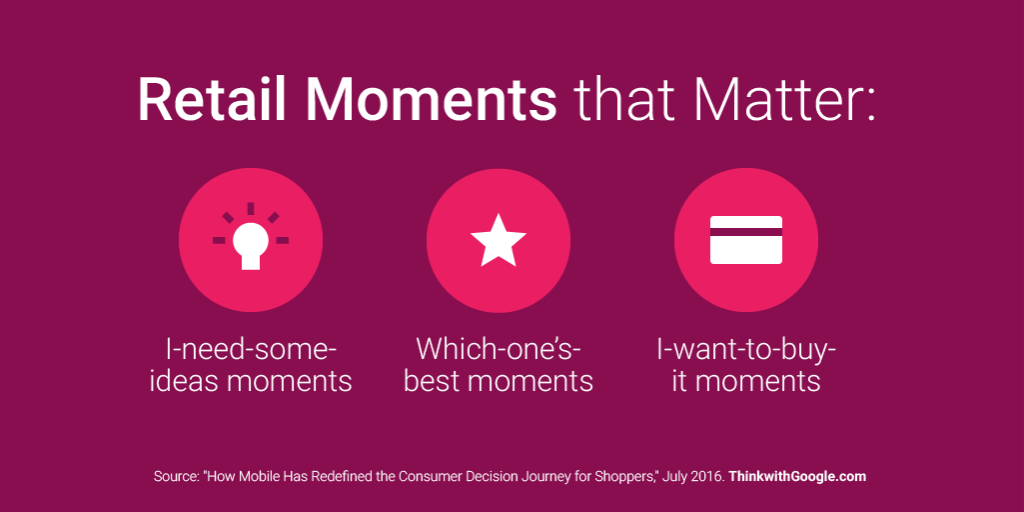 Retail Moments that Matter:

I-need-some-ideas moments

Which-one's-best moments

I-want-to-buy-it moments

Source: "How Mobile Has Redefined the Consumer Decision Journey for Shoppers," July 2016. ThinkwithGoogle.com